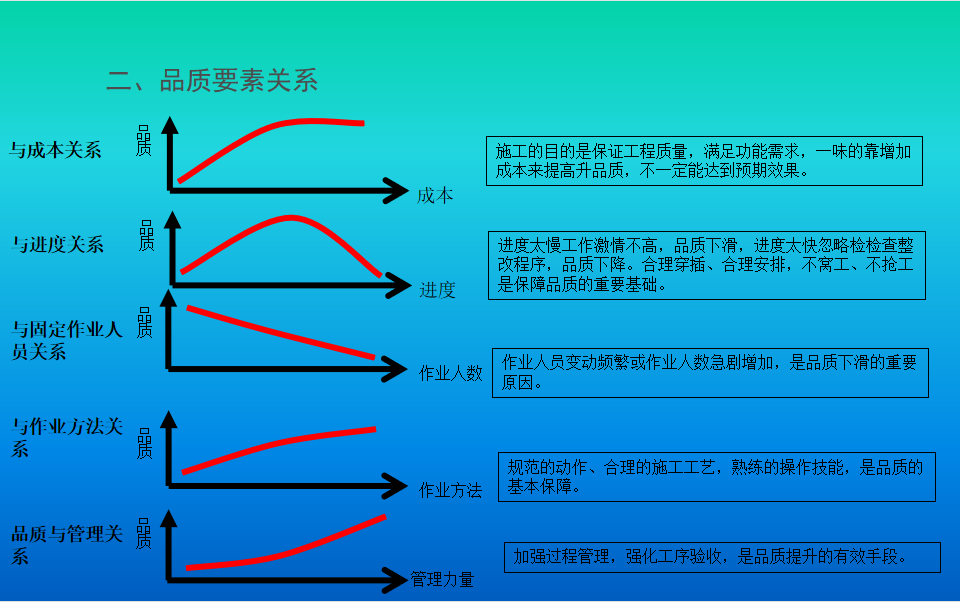 二、品质要素关系

与成本关系

品质

成本

施工的目的是保证工程质量，满足功能需求，一味的靠增加成本来提高升品质，不一定能达到预期效果。

与进度关系

品质

进度

进度太慢工作激情不高，品质下滑，进度太快忽略检检查整改程序，品质下降。合理穿插、合理安排，不窝工、不抢工是保障品质的重要基础。

与固定作业人员关系

品质

作业人数

作业人员变动频繁或作业人数急剧增加，是品质下滑的重要原因。

与作业方法关系

品质

作业方法

规范的动作、合理的施工工艺，熟练的操作技能，是品质的基本保障。

品质与管理关系

品质

管理力量

加强过程管理，强化工序验收，是品质提升的有效手段。